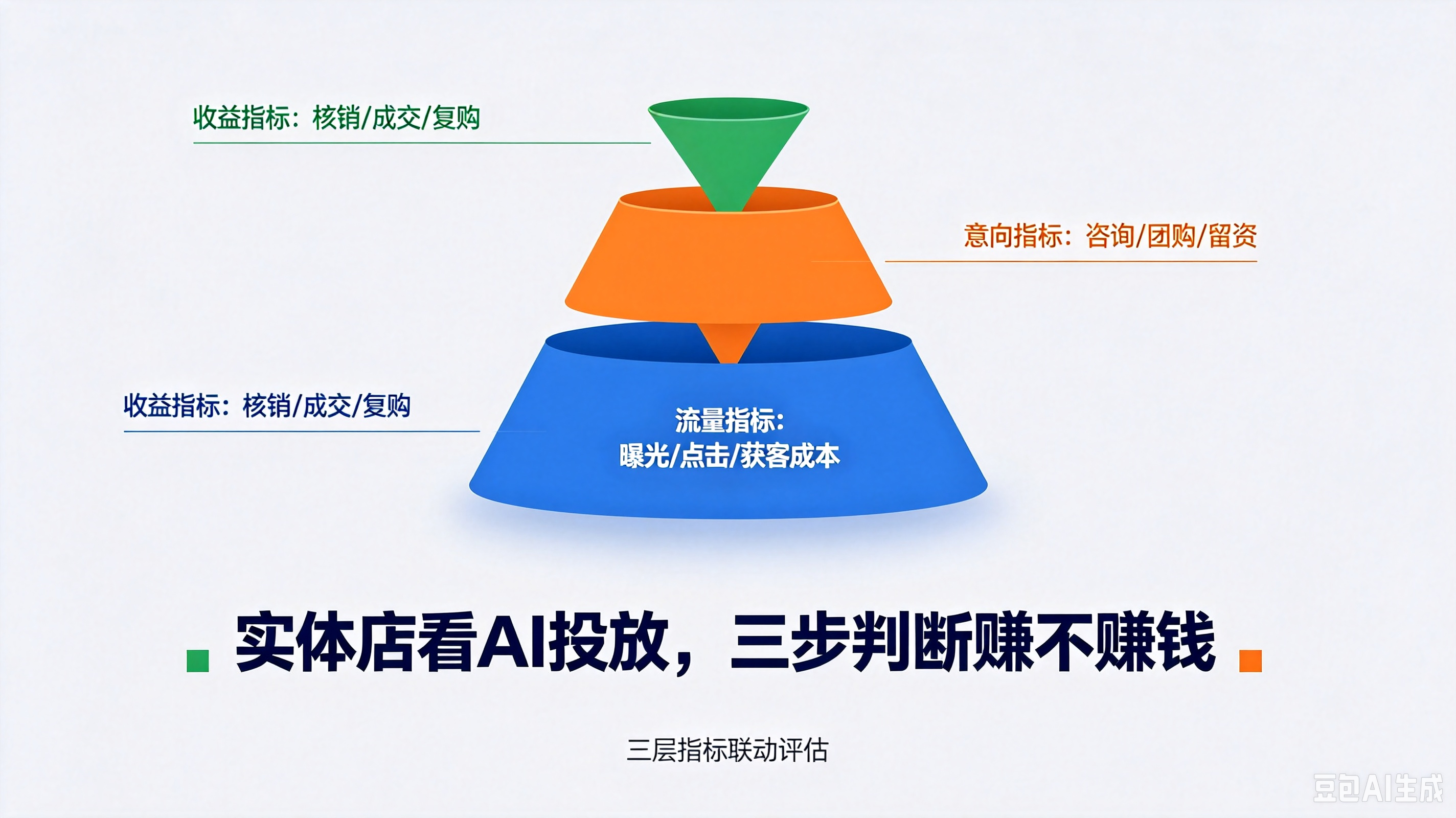 收益指标：核销/成交/复购

意向指标：咨询/团购/留资

收益指标：核销/成交/复购

流量指标：
曝光/点击/获客成本

实体店看AI投放，三步判断赚不赚钱

三层指标联动评估

豆包AI生成